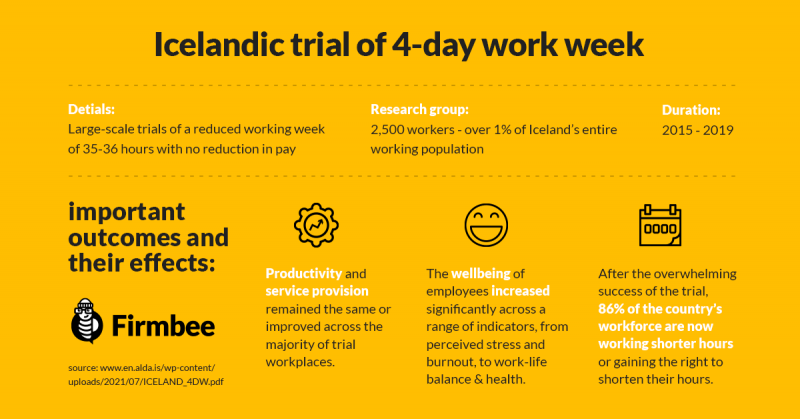 Icelandic trial of 4-day work week

Detials:
Large-scale trials of a reduced working week of 35-36 hours with no reduction in pay

Research group:
2,500 workers - over 1% of Iceland's entire working population

Duration:
2015 - 2019

important outcomes and their effects:

Firmbee

source: www.en.alda.is/wp-content/uploads/2021/07/ICELAND_4DW.pdf

Productivity and service provision remained the same or improved across the majority of trial workplaces.

The wellbeing of employees increased significantly across a range of indicators, from perceived stress and burnout, to work-life balance & health.

After the overwhelming success of the trial, 86% of the country's workforce are now working shorter hours or gaining the right to shorten their hours.